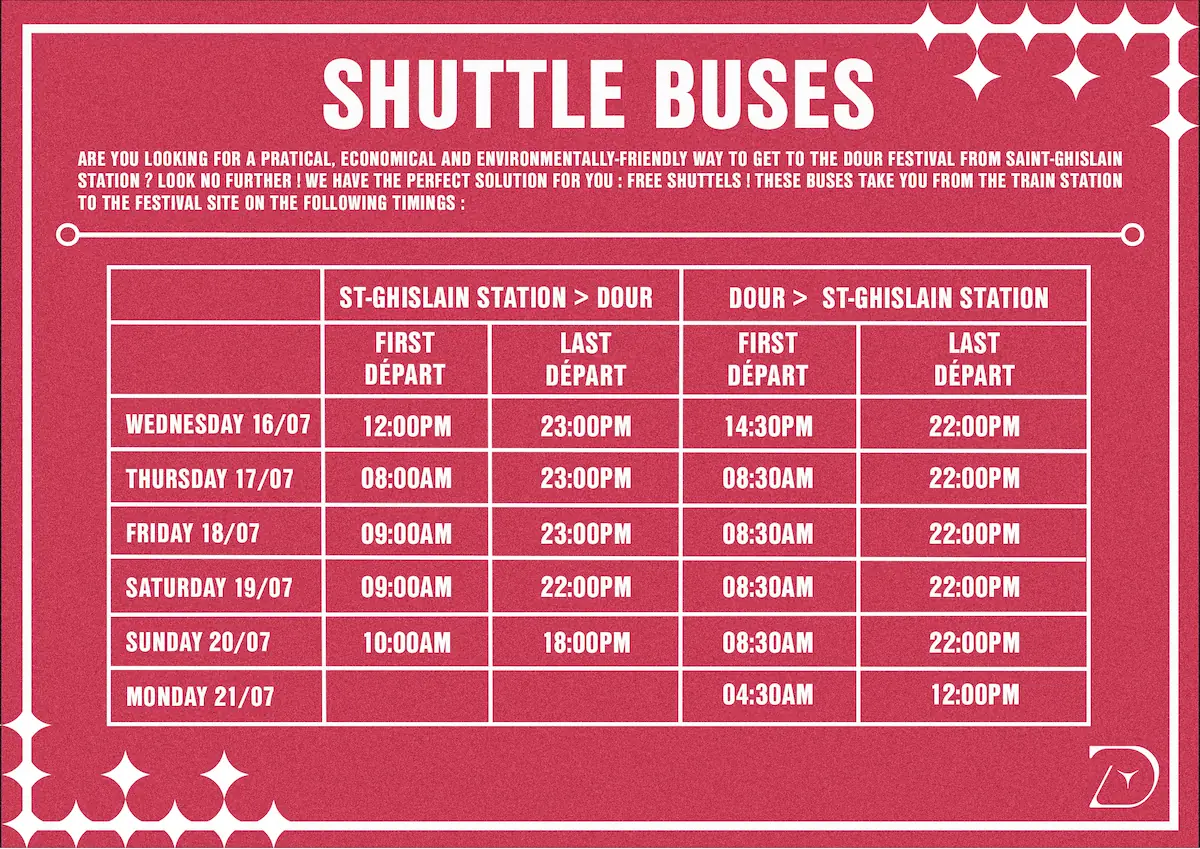 SHUTTLE BUSES

ARE YOU LOOKING FOR A PRATICAL, ECONOMICAL AND ENVIRONMENTALLY-FRIENDLY WAY TO GET TO THE DOUR FESTIVAL FROM SAINT-GHISLAIN STATION ? LOOK NO FURTHER ! WE HAVE THE PERFECT SOLUTION FOR YOU : FREE SHUTTELS ! THESE BUSES TAKE YOU FROM THE TRAIN STATION TO THE FESTIVAL SITE ON THE FOLLOWING TIMINGS :

| | ST-GHISLAIN STATION > DOUR | | DOUR > ST-GHISLAIN STATION | |
|---|---|---|---|---|
| | FIRST DÉPART | LAST DÉPART | FIRST DÉPART | LAST DÉPART |
| WEDNESDAY 16/07 | 12:00PM | 23:00PM | 14:30PM | 22:00PM |
| THURSDAY 17/07 | 08:00AM | 23:00PM | 08:30AM | 22:00PM |
| FRIDAY 18/07 | 09:00AM | 23:00PM | 08:30AM | 22:00PM |
| SATURDAY 19/07 | 09:00AM | 22:00PM | 08:30AM | 22:00PM |
| SUNDAY 20/07 | 10:00AM | 18:00PM | 08:30AM | 22:00PM |
| MONDAY 21/07 | | | 04:30AM | 12:00PM |